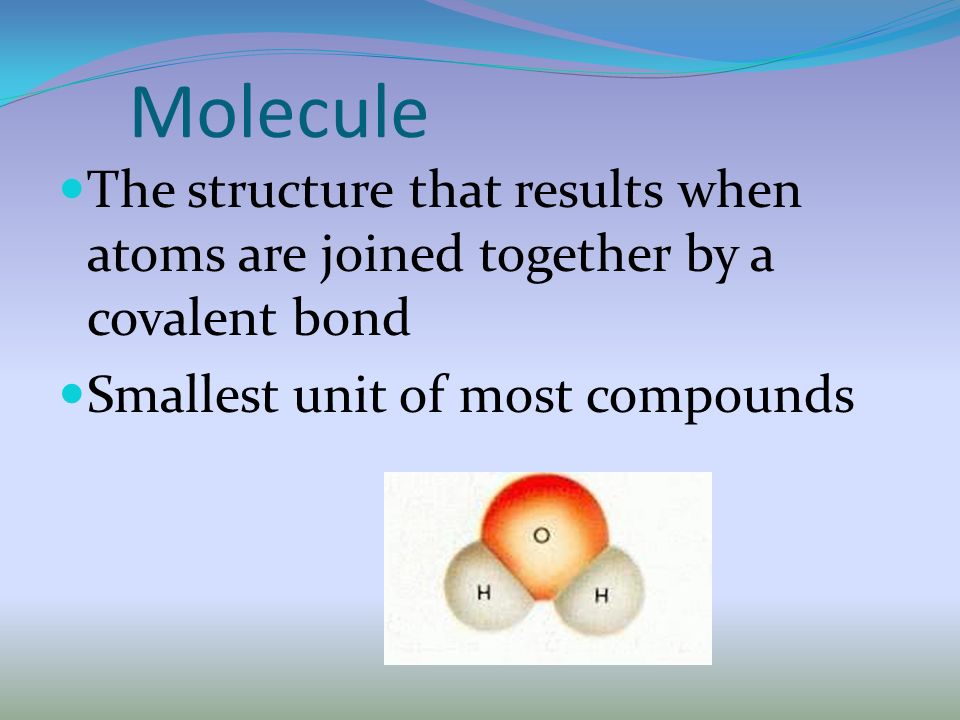 Molecule

The structure that results when atoms are joined together by a covalent bond

Smallest unit of most compounds

O

H

H